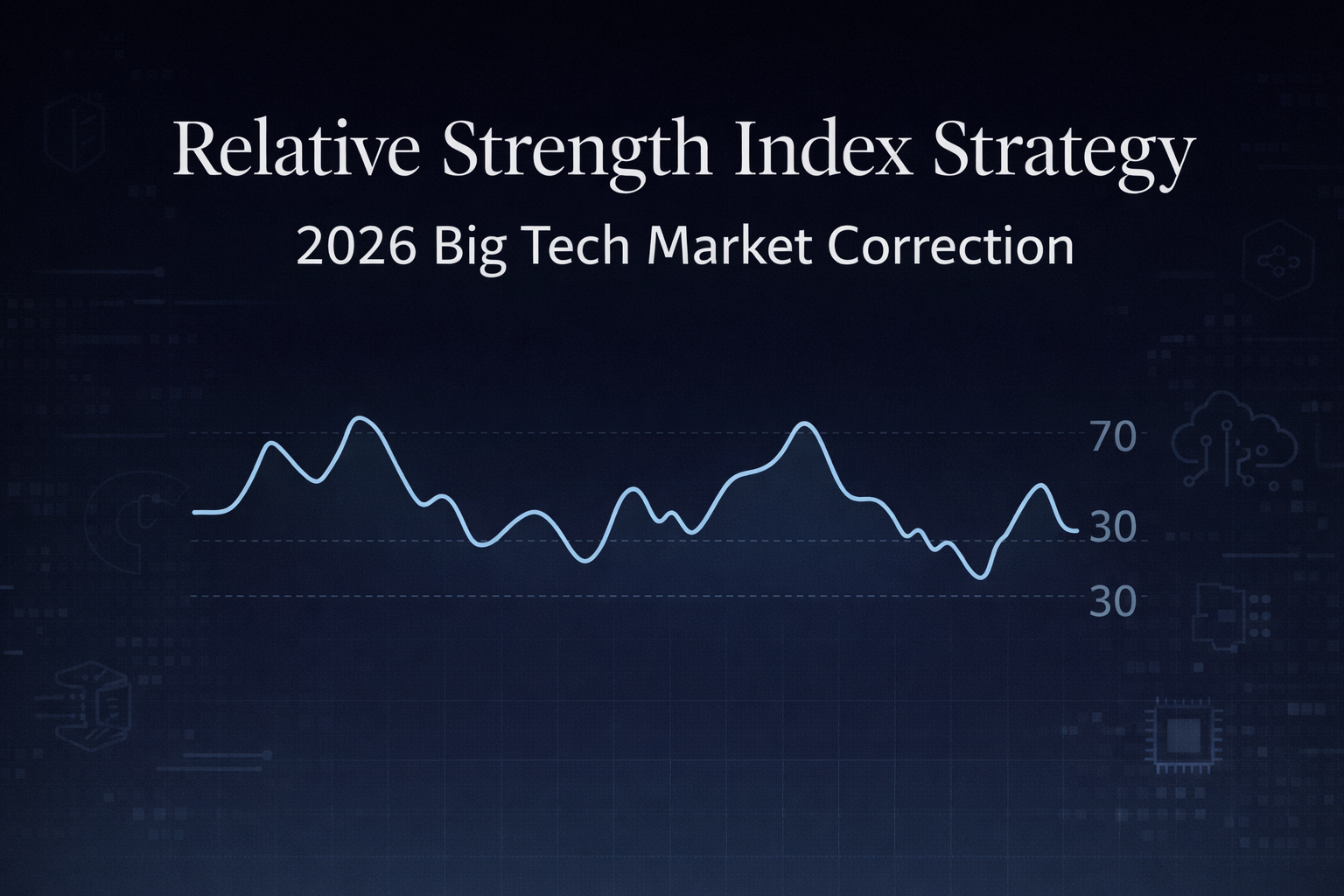 Relative Strength Index Strategy

2026 Big Tech Market Correction

70

30

30